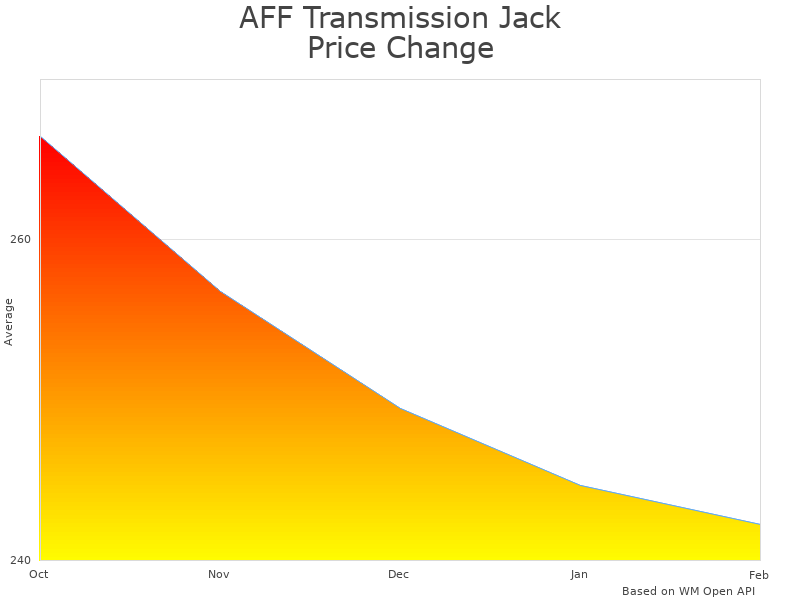 AFF Transmission Jack
Price Change

260

Average

240

Oct

Nov

Dec

Jan

Feb

Based on WM Open API